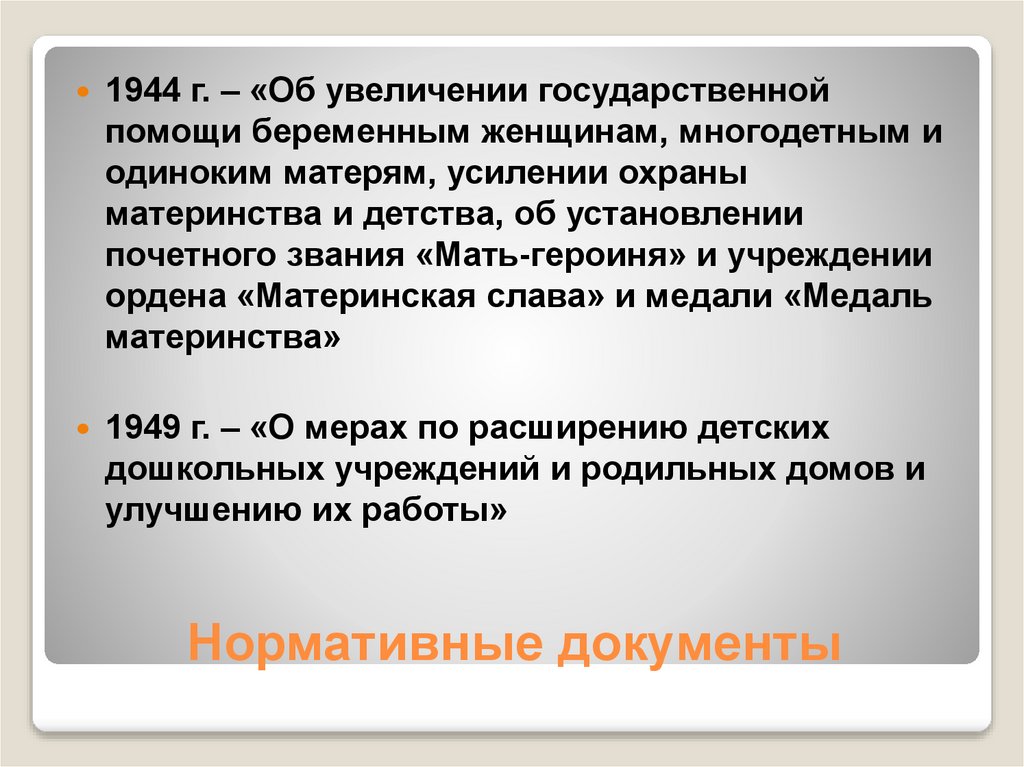 1944 г. – «Об увеличении государственной помощи беременным женщинам, многодетным и одиноким матерям, усилении охраны материнства и детства, об установлении почетного звания «Мать-героиня» и учреждении ордена «Материнская слава» и медали «Медаль материнства»

1949 г. – «О мерах по расширению детских дошкольных учреждений и родильных домов и улучшению их работы»

Нормативные документы